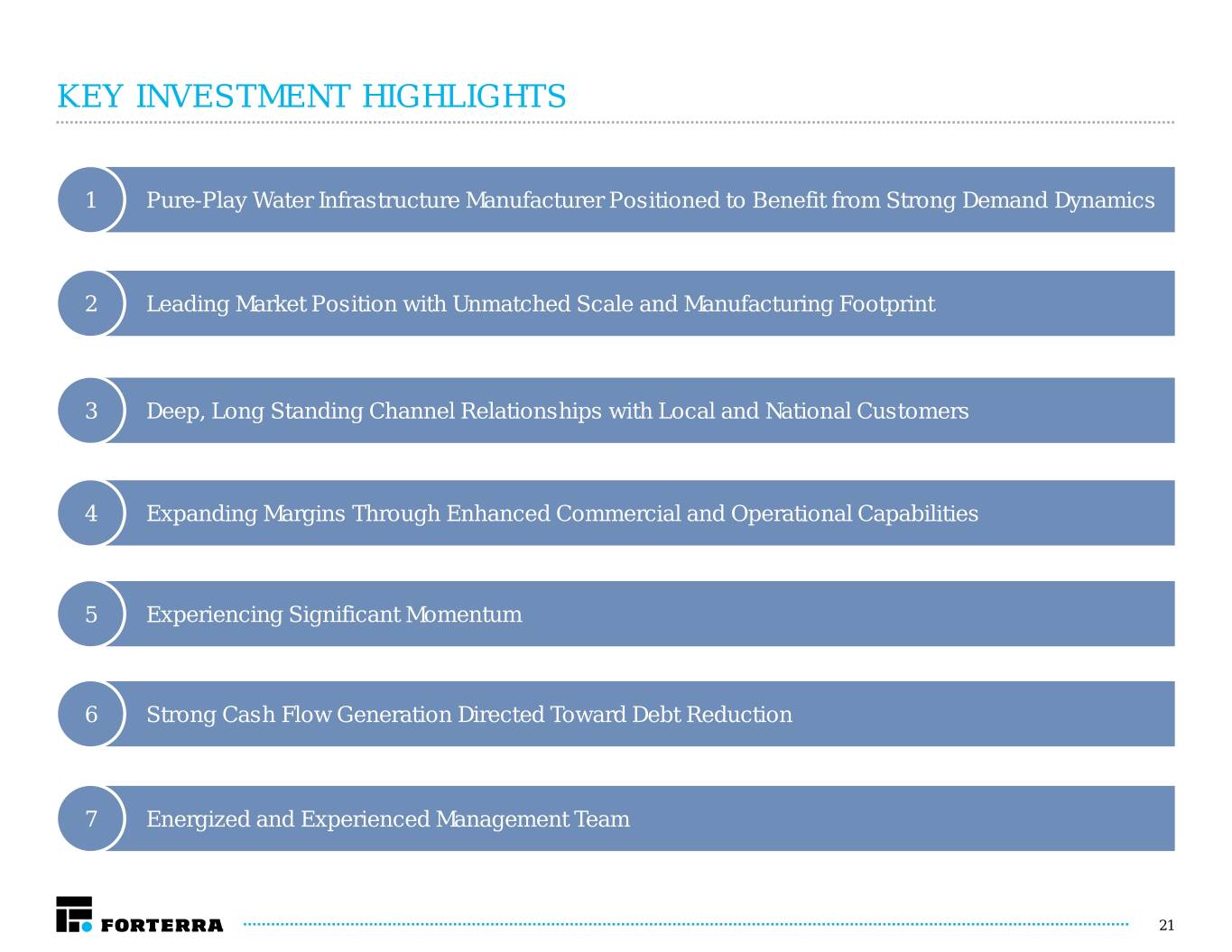 KEY INVESTMENT HIGHLIGHTS

1 Pure-Play Water Infrastructure Manufacturer Positioned to Benefit from Strong Demand Dynamics

2 Leading Market Position with Unmatched Scale and Manufacturing Footprint

3 Deep, Long Standing Channel Relationships with Local and National Customers

4 Expanding Margins Through Enhanced Commercial and Operational Capabilities

5 Experiencing Significant Momentum

6 Strong Cash Flow Generation Directed Toward Debt Reduction

7 Energized and Experienced Management Team

FORTERRA

21